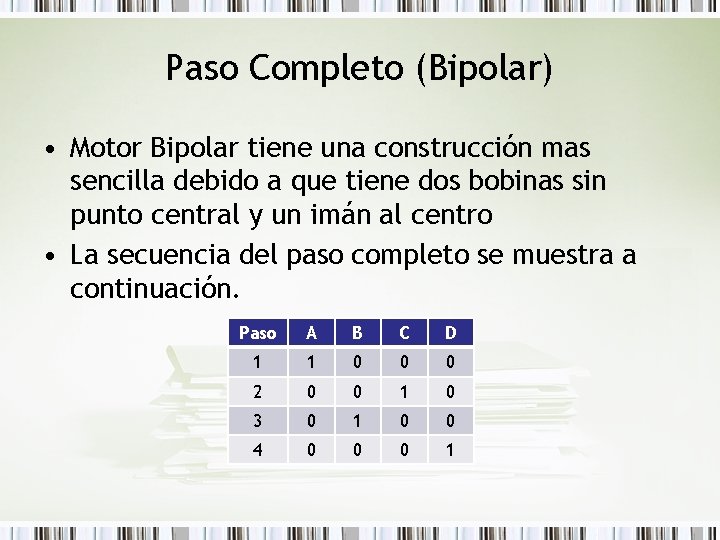 Paso Completo (Bipolar)

• Motor Bipolar tiene una construcción mas sencilla debido a que tiene dos bobinas sin punto central y un imán al centro

• La secuencia del paso completo se muestra a continuación.

| Paso | A | B | C | D |
|---|---|---|---|---|
| 1 | 1 | 0 | 0 | 0 |
| 2 | 0 | 0 | 1 | 0 |
| 3 | 0 | 1 | 0 | 0 |
| 4 | 0 | 0 | 0 | 1 |